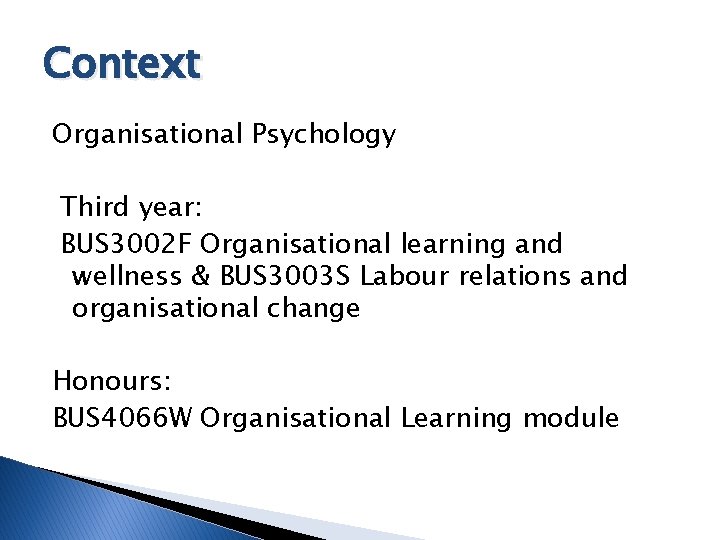 Context

Organisational Psychology

Third year:
BUS3002F Organisational learning and wellness & BUS3003S Labour relations and organisational change

Honours:
BUS4066W Organisational Learning module